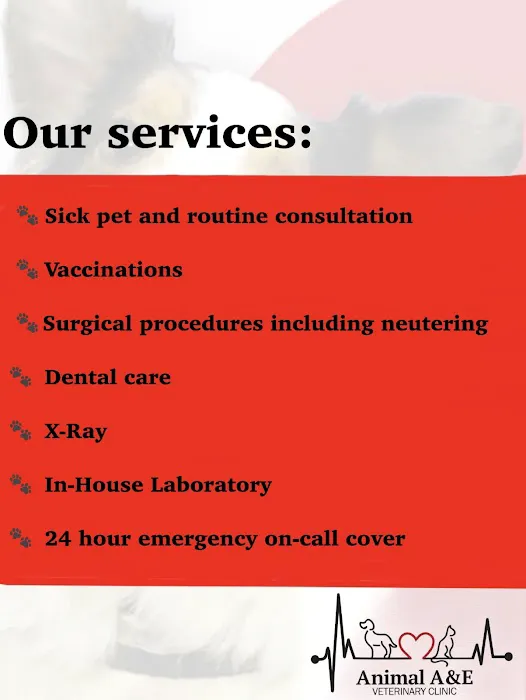 Our services:

Sick pet and routine consultation

Vaccinations

Surgical procedures including neutering

Dental care

X-Ray

In-House Laboratory

24 hour emergency on-call cover

Animal A&E
VETERINARY CLINIC